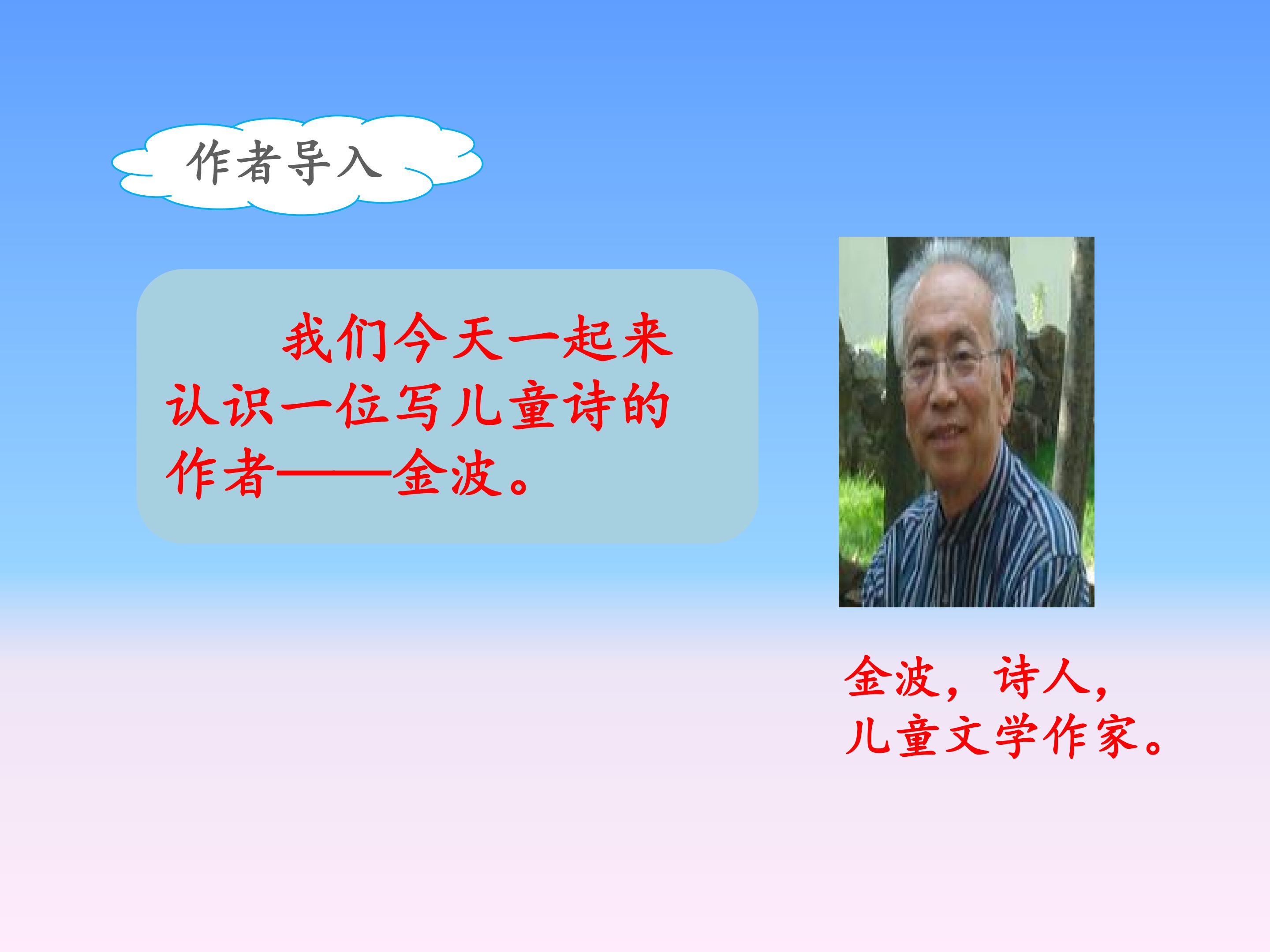 作者导入

我们今天一起来认识一位写儿童诗的作者——金波。

金波，诗人，
儿童文学作家。